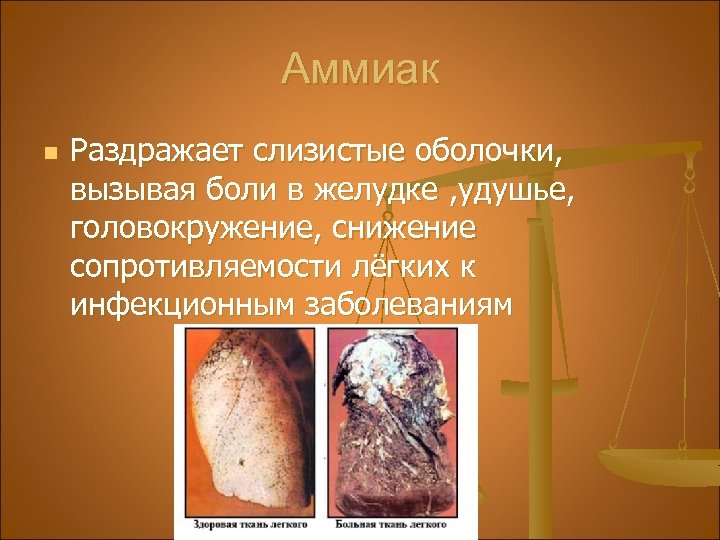 Аммиак

Раздражает слизистые оболочки, вызывая боли в желудке ,удушье, головокружение, снижение сопротивляемости лёгких к инфекционным заболеваниям

Здоровая ткань легкого

Больная ткань легкого